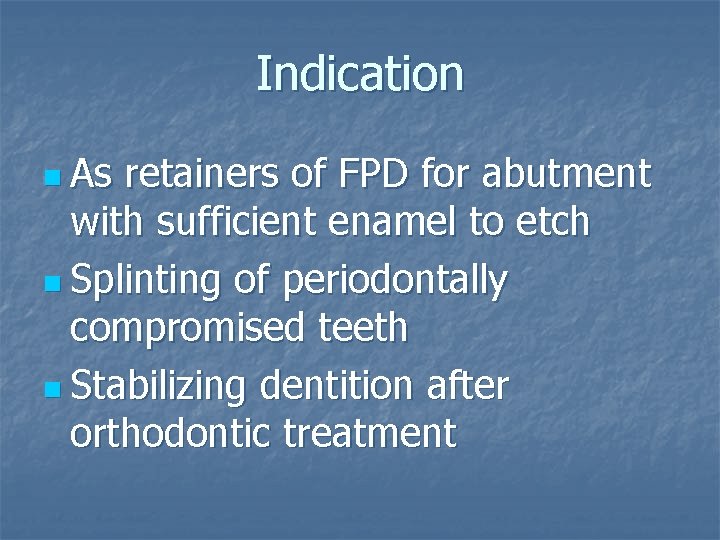 Indication

- As retainers of FPD for abutment with sufficient enamel to etch
- Splinting of periodontally compromised teeth
- Stabilizing dentition after orthodontic treatment